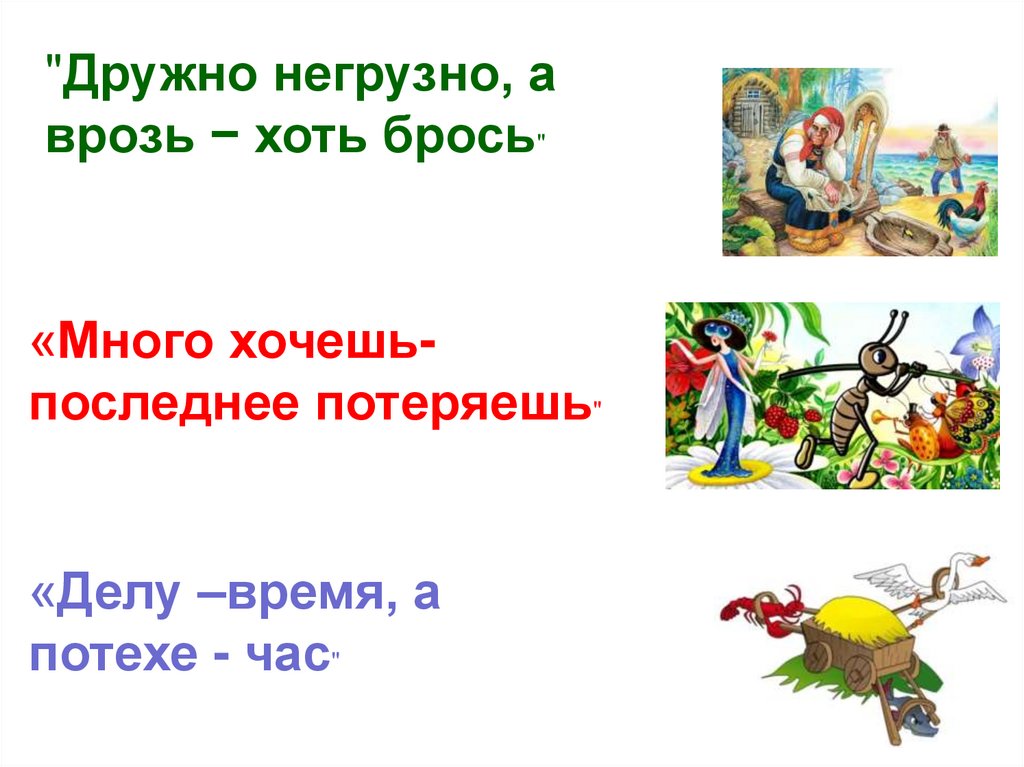 "Дружно негрузно, а врозь − хоть брось"

«Много хочешь- последнее потеряешь"

«Делу –время, а потехе - час"